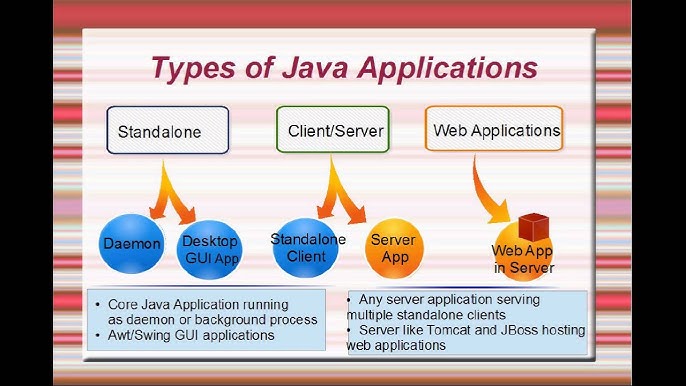 Types of Java Applications

Standalone

Client/Server

Web Applications

Daemon

Desktop GUI App

Standalone Client

Server App

Web App in Server

• Core Java Application running as daemon or background process
• Awt/Swing GUI applications

• Any server application serving multiple standalone clients
• Server like Tomcat and JBoss hosting web applications